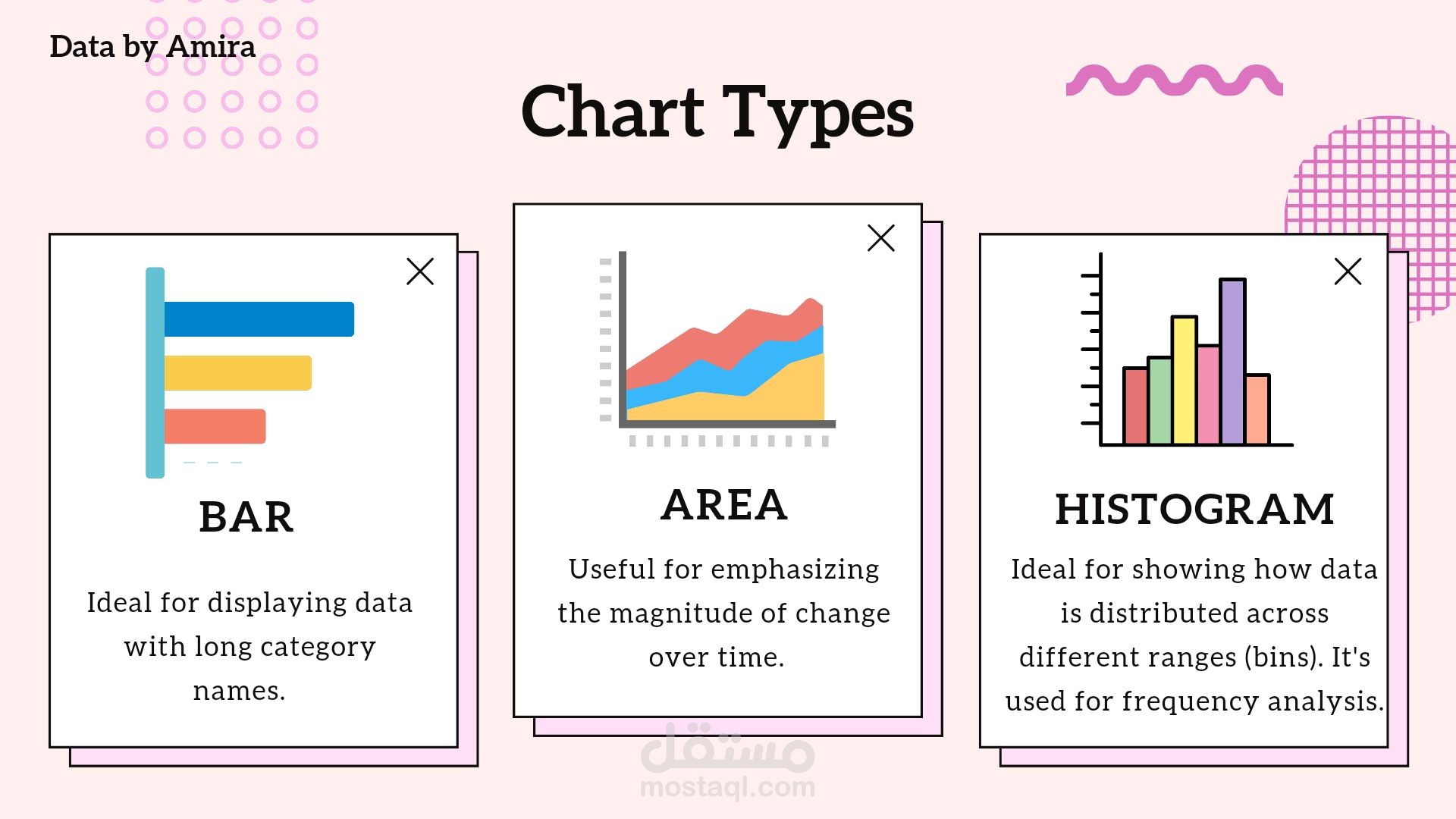 Data by Amira

Chart Types

BAR

Ideal for displaying data with long category names.

AREA

Useful for emphasizing the magnitude of change over time.

HISTOGRAM

Ideal for showing how data is distributed across different ranges (bins). It's used for frequency analysis.

مستقل
mostaql.com